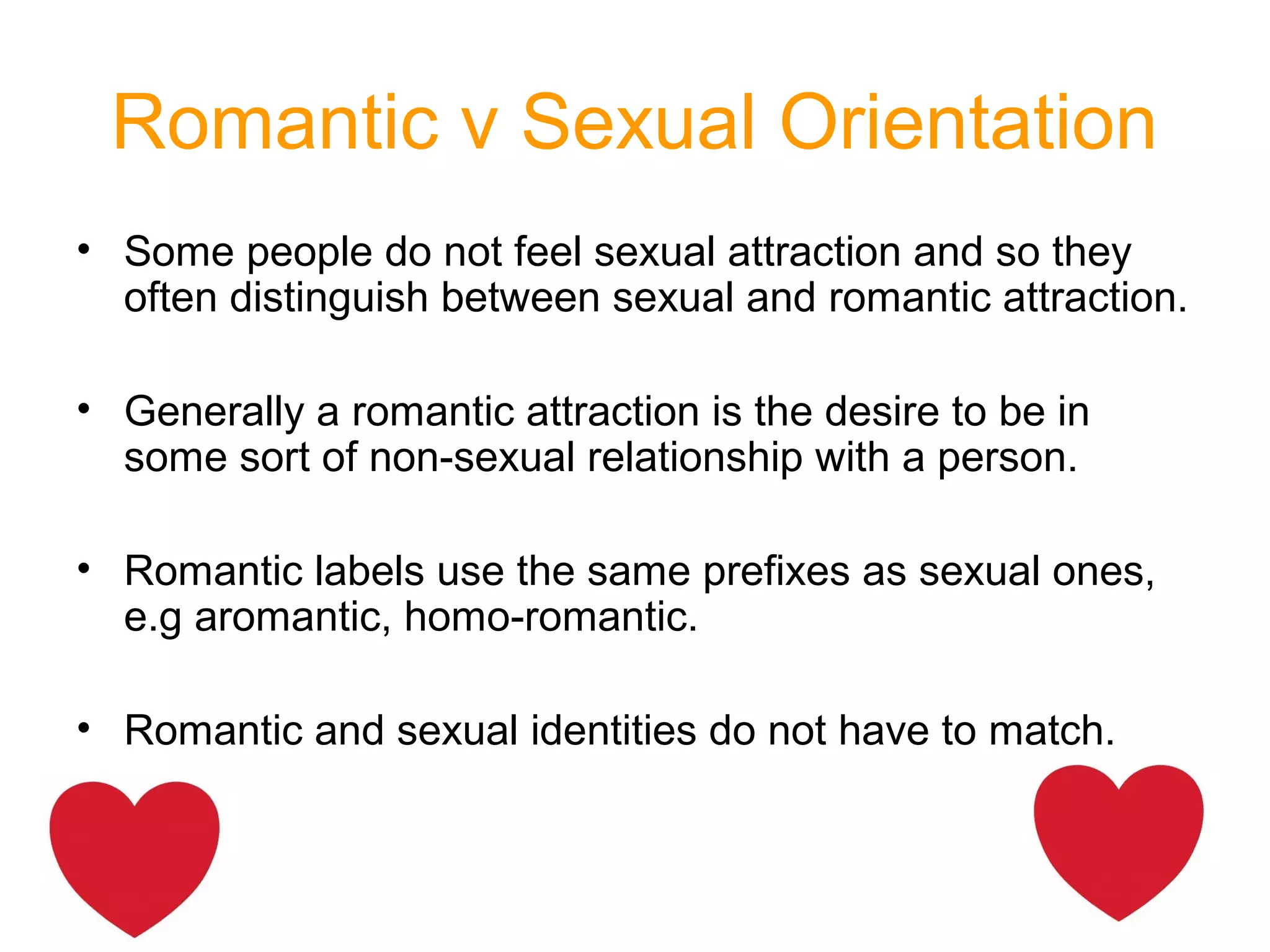 Romantic v Sexual Orientation

• Some people do not feel sexual attraction and so they often distinguish between sexual and romantic attraction.

• Generally a romantic attraction is the desire to be in some sort of non-sexual relationship with a person.

• Romantic labels use the same prefixes as sexual ones, e.g aromantic, homo-romantic.

• Romantic and sexual identities do not have to match.